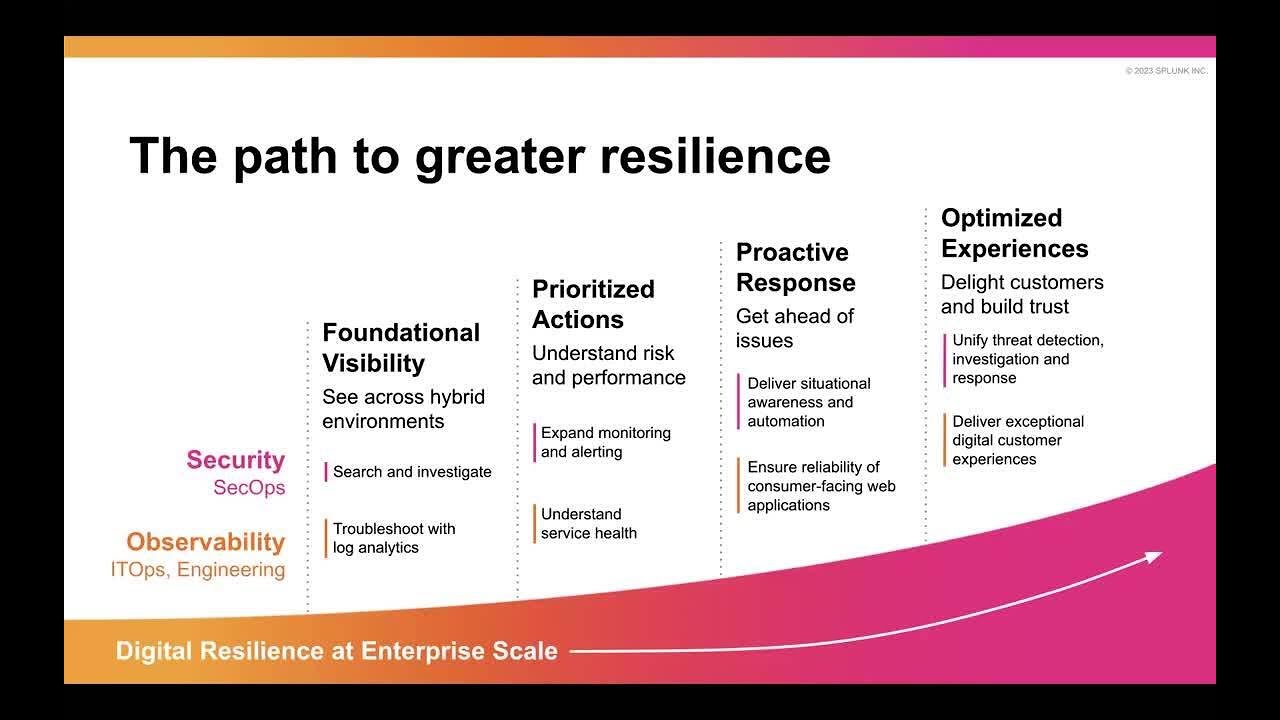 © 2023 SPLUNK INC.

The path to greater resilience

Security
SecOps

Observability
ITOps, Engineering

Foundational Visibility
See across hybrid environments

Search and investigate

Troubleshoot with log analytics

Prioritized Actions
Understand risk and performance

Expand monitoring and alerting

Understand service health

Proactive Response
Get ahead of issues

Deliver situational awareness and automation

Ensure reliability of consumer-facing web applications

Optimized Experiences
Delight customers and build trust

Unify threat detection, investigation and response

Deliver exceptional digital customer experiences

Digital Resilience at Enterprise Scale